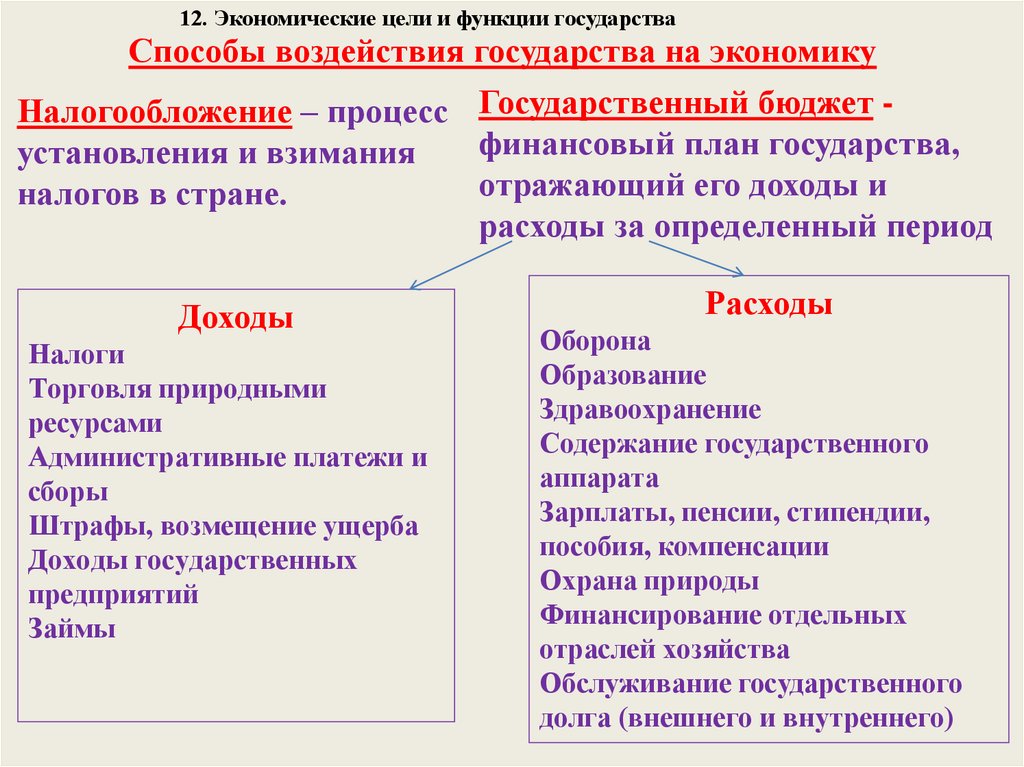 12. Экономические цели и функции государства

Способы воздействия государства на экономику

Налогообложение – процесс установления и взимания налогов в стране.

Государственный бюджет - финансовый план государства, отражающий его доходы и расходы за определенный период

Доходы
Налоги
Торговля природными ресурсами
Административные платежи и сборы
Штрафы, возмещение ущерба
Доходы государственных предприятий
Займы

Расходы
Оборона
Образование
Здравоохранение
Содержание государственного аппарата
Зарплаты, пенсии, стипендии, пособия, компенсации
Охрана природы
Финансирование отдельных отраслей хозяйства
Обслуживание государственного долга (внешнего и внутреннего)